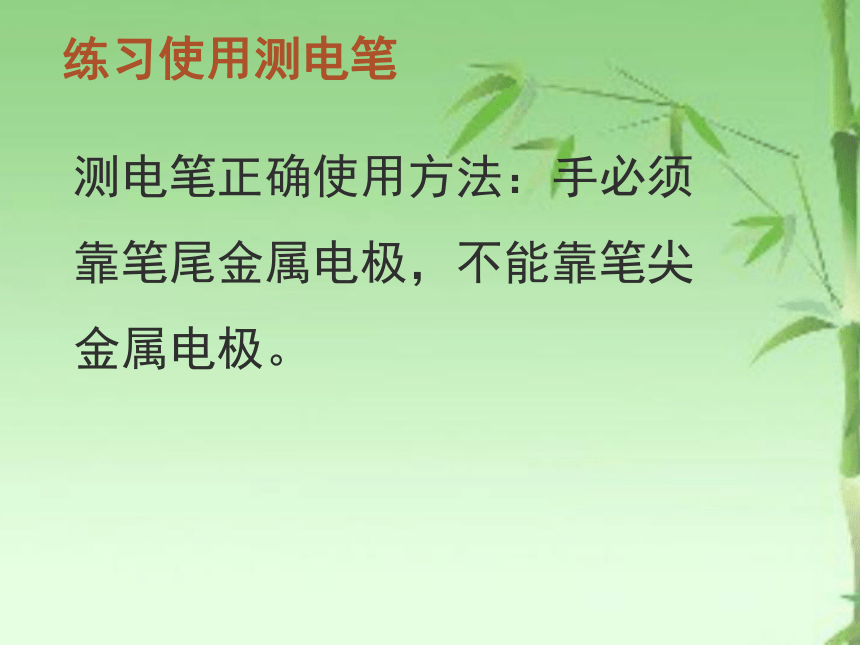 练习使用测电笔

测电笔正确使用方法：手必须靠笔尾金属电极，不能靠笔尖金属电极。